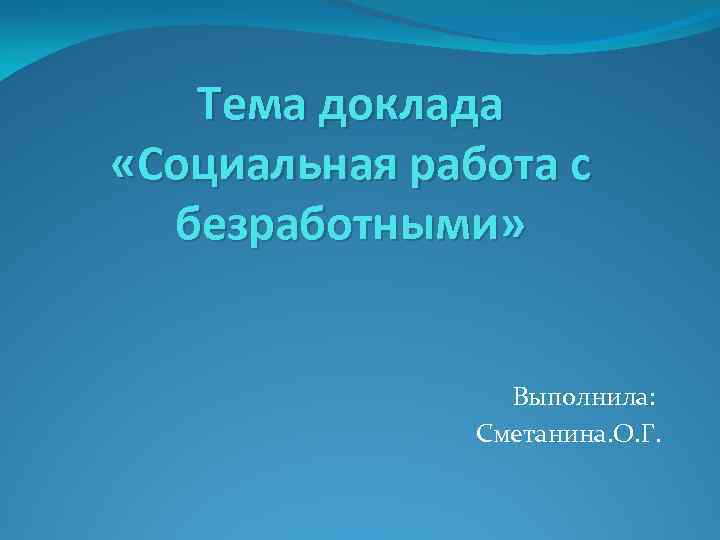 Тема доклада «Социальная работа с безработными»

Выполнила:
Сметанина.О.Г.